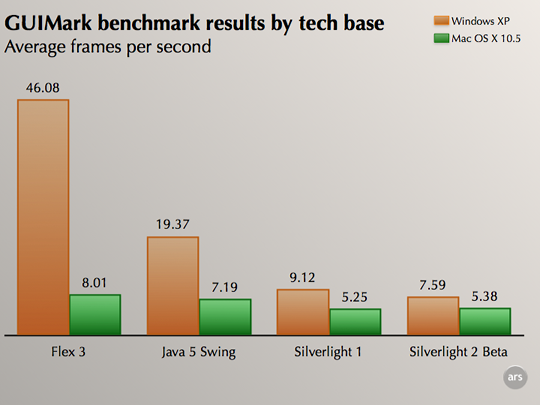 GUIMark benchmark results by tech base
Average frames per second

Windows XP
Mac OS X 10.5

46.08
8.01
19.37
7.19
9.12
5.25
7.59
5.38

Flex 3
Java 5 Swing
Silverlight 1
Silverlight 2 Beta

ars